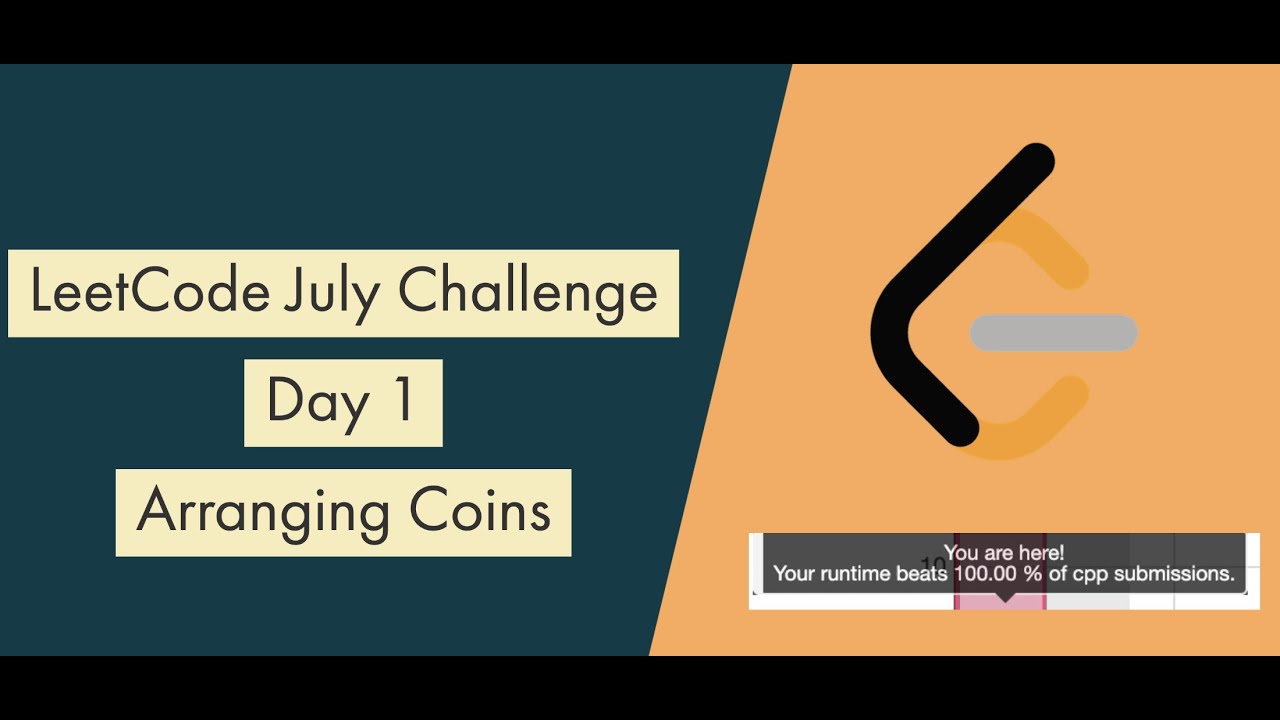 LeetCode July Challenge

Day 1

Arranging Coins

You are here!
Your runtime beats 100.00 % of cpp submissions.